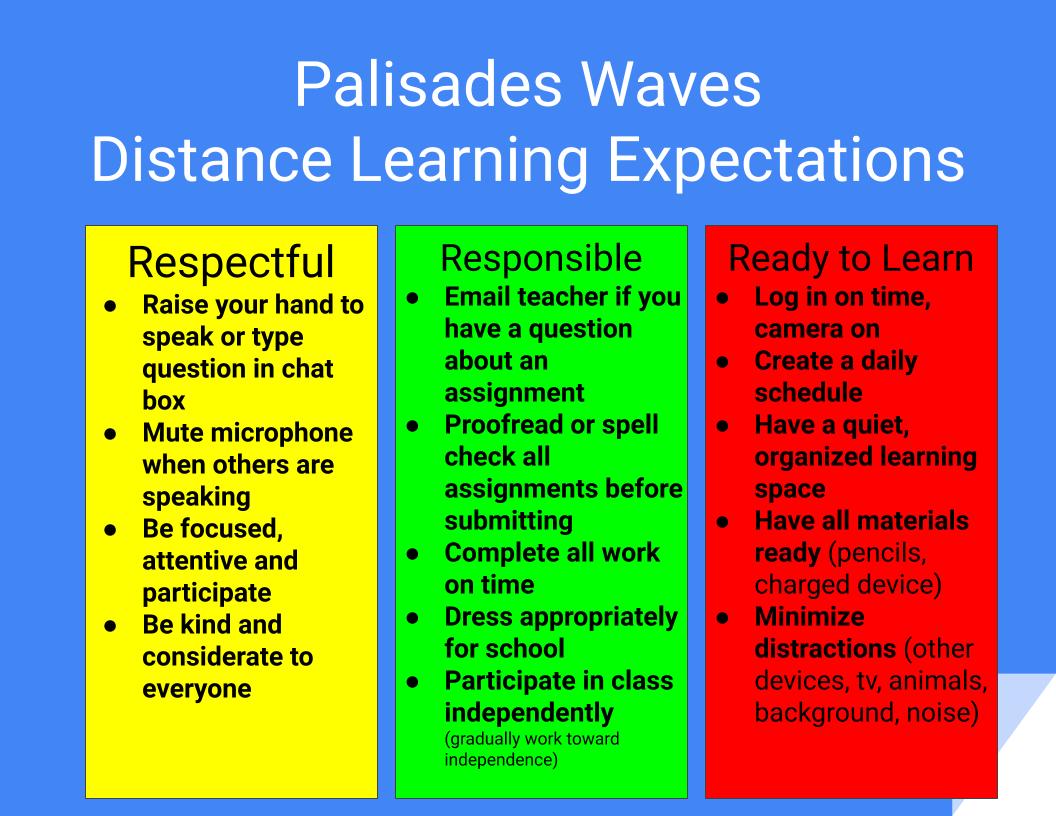 Palisades Waves
Distance Learning Expectations

Respectful
- Raise your hand to speak or type question in chat box
- Mute microphone when others are speaking
- Be focused, attentive and participate
- Be kind and considerate to everyone

Responsible
- Email teacher if you have a question about an assignment
- Proofread or spell check all assignments before submitting
- Complete all work on time
- Dress appropriately for school
- Participate in class independently (gradually work toward independence)

Ready to Learn
- Log in on time, camera on
- Create a daily schedule
- Have a quiet, organized learning space
- Have all materials ready (pencils, charged device)
- Minimize distractions (other devices, tv, animals, background, noise)